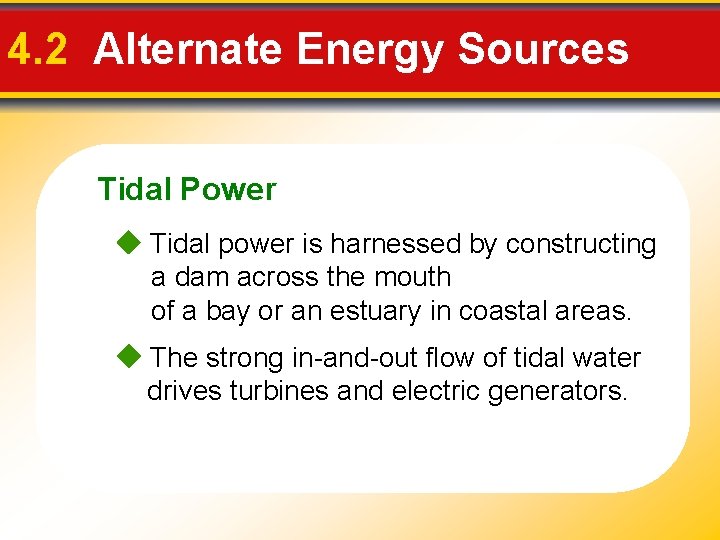 4.2 Alternate Energy Sources

Tidal Power

◆ Tidal power is harnessed by constructing a dam across the mouth of a bay or an estuary in coastal areas.

◆ The strong in-and-out flow of tidal water drives turbines and electric generators.